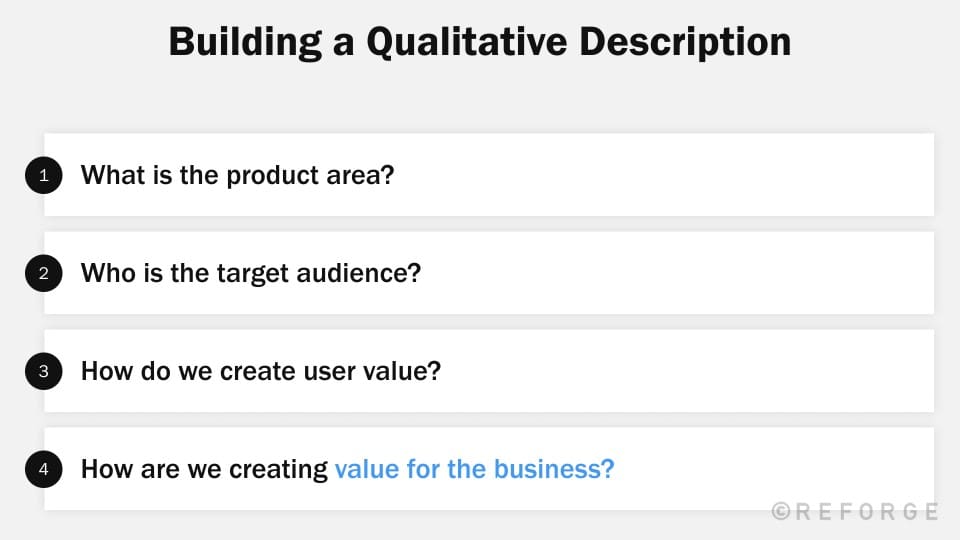 Building a Qualitative Description

1 What is the product area?

2 Who is the target audience?

3 How do we create user value?

4 How are we creating value for the business?

©REFORGE